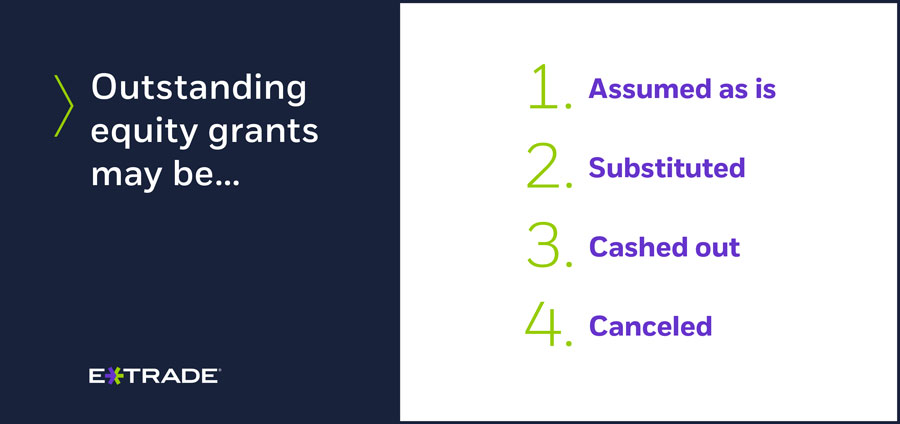 Outstanding equity grants may be...

E*TRADE

1. Assumed as is
2. Substituted
3. Cashed out
4. Canceled